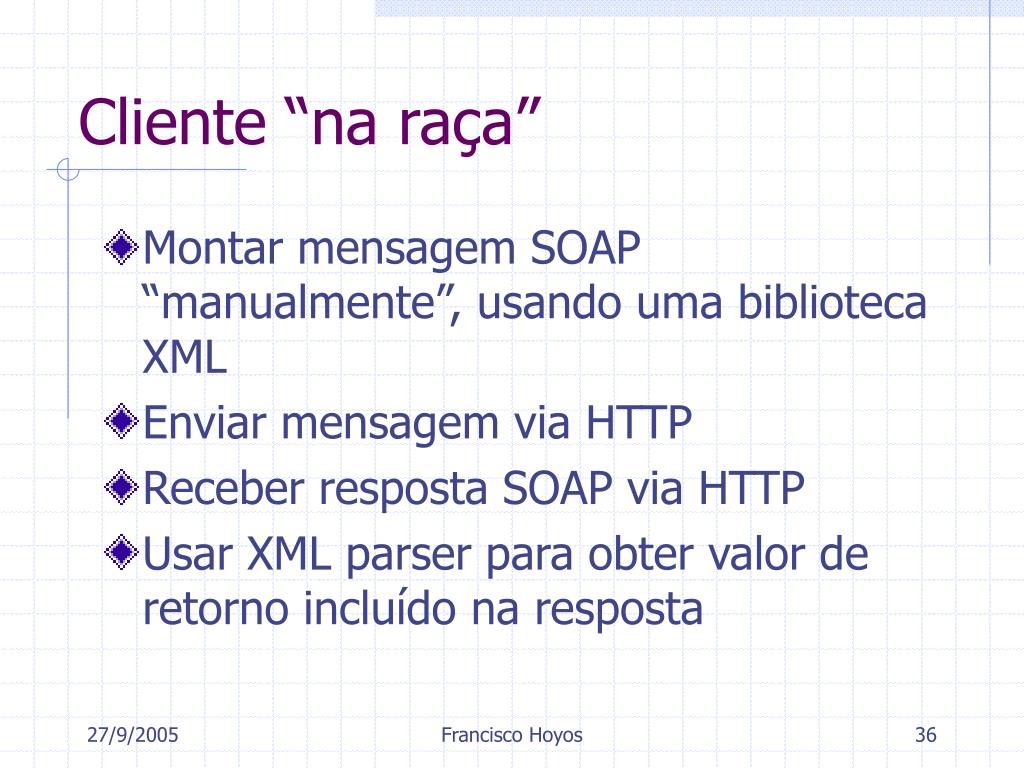 Cliente “na raça”

Montar mensagem SOAP “manualmente”, usando uma biblioteca XML

Enviar mensagem via HTTP

Receber resposta SOAP via HTTP

Usar XML parser para obter valor de retorno incluído na resposta

27/9/2005

Francisco Hoyos

36